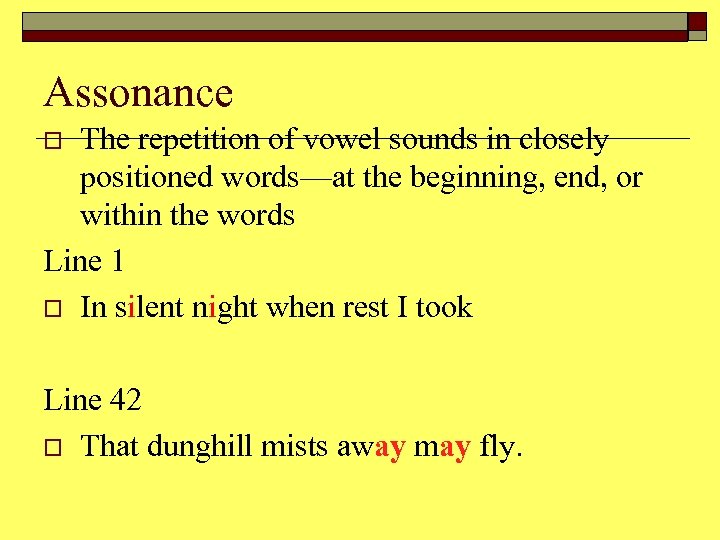 Assonance

The repetition of vowel sounds in closely positioned words—at the beginning, end, or within the words

Line 1

In silent night when rest I took

Line 42

That dunghill mists away may fly.